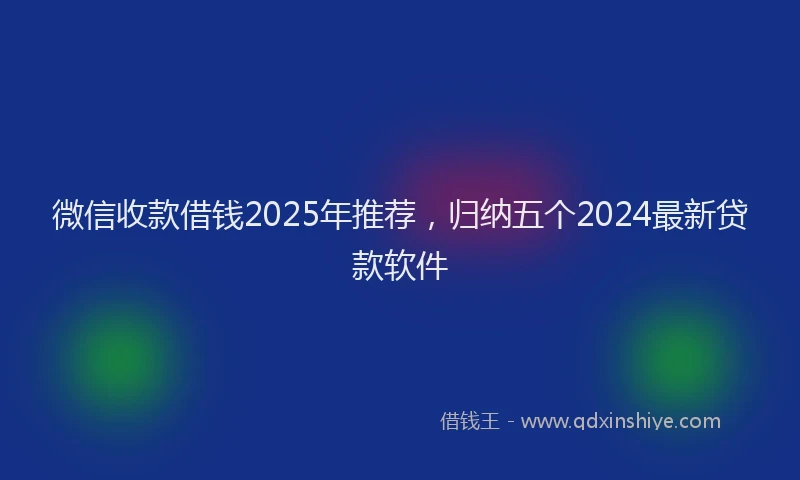 微信收款借钱2025年推荐，归纳五个2024最新贷款软件

借钱王 - www.qdxinshiye.com